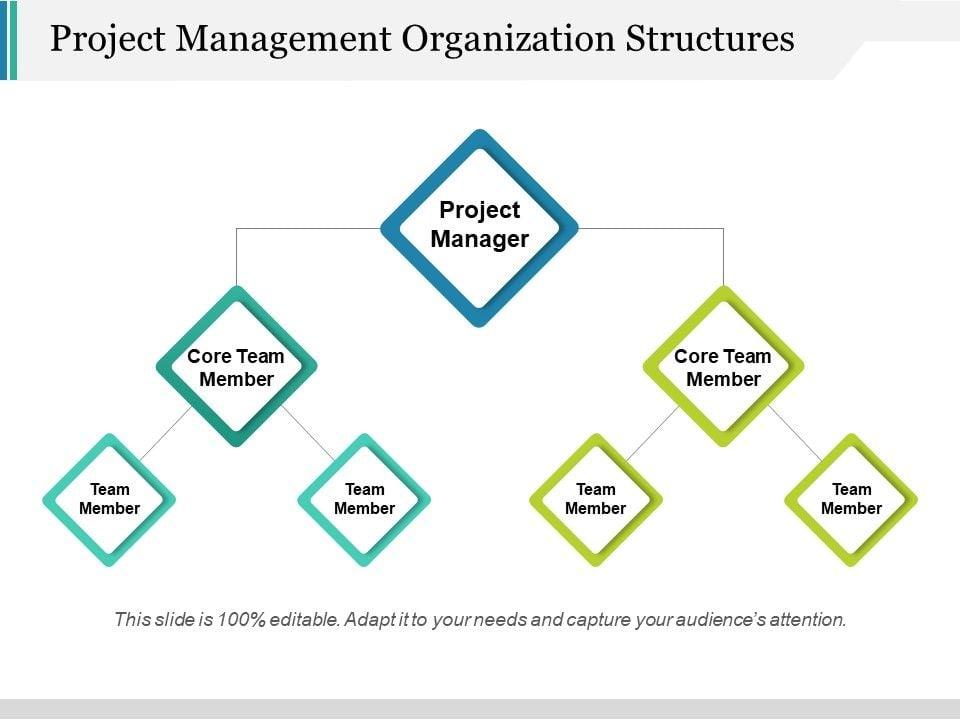 Project Management Organization Structures

Project Manager

Core Team Member

Core Team Member

Team Member

Team Member

Team Member

Team Member

This slide is 100% editable. Adapt it to your needs and capture your audience's attention.